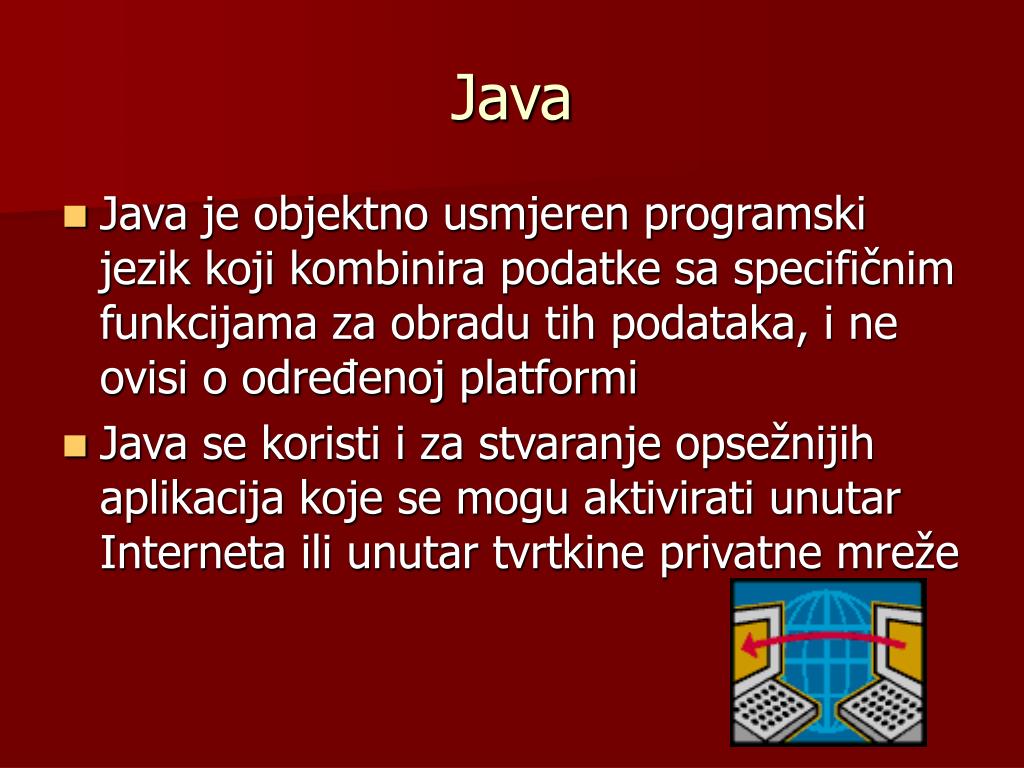 Java

Java je objektno usmjeren programski jezik koji kombinira podatke sa specifičnim funkcijama za obradu tih podataka, i ne ovisi o određenoj platformi

Java se koristi i za stvaranje opsežnijih aplikacija koje se mogu aktivirati unutar Interneta ili unutar tvrtkine privatne mreže